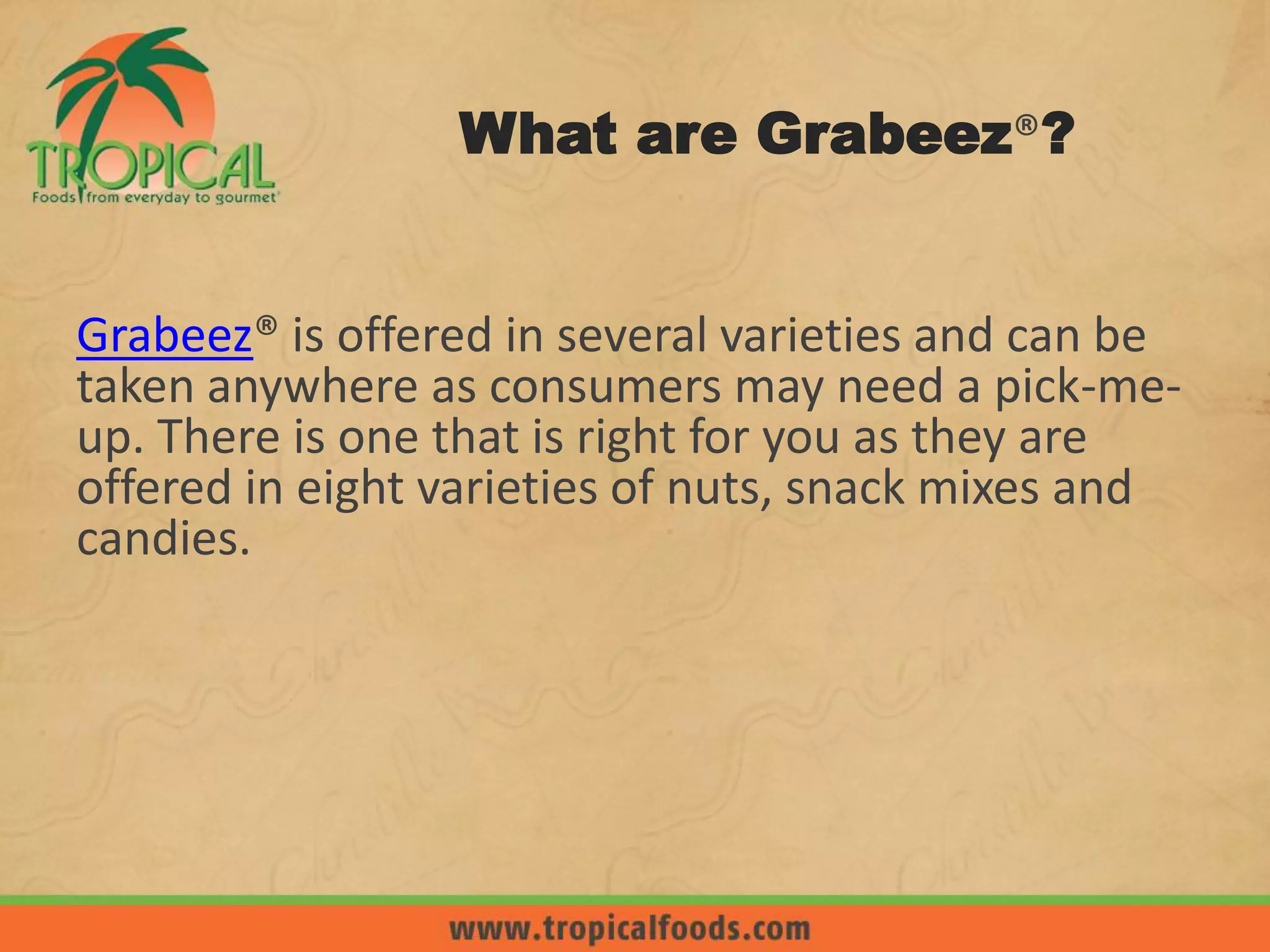 TROPICAL
Foods from everyday to gourmet

What are Grabeez®?

Grabeez® is offered in several varieties and can be taken anywhere as consumers may need a pick-me-up. There is one that is right for you as they are offered in eight varieties of nuts, snack mixes and candies.

www.tropicalfoods.com